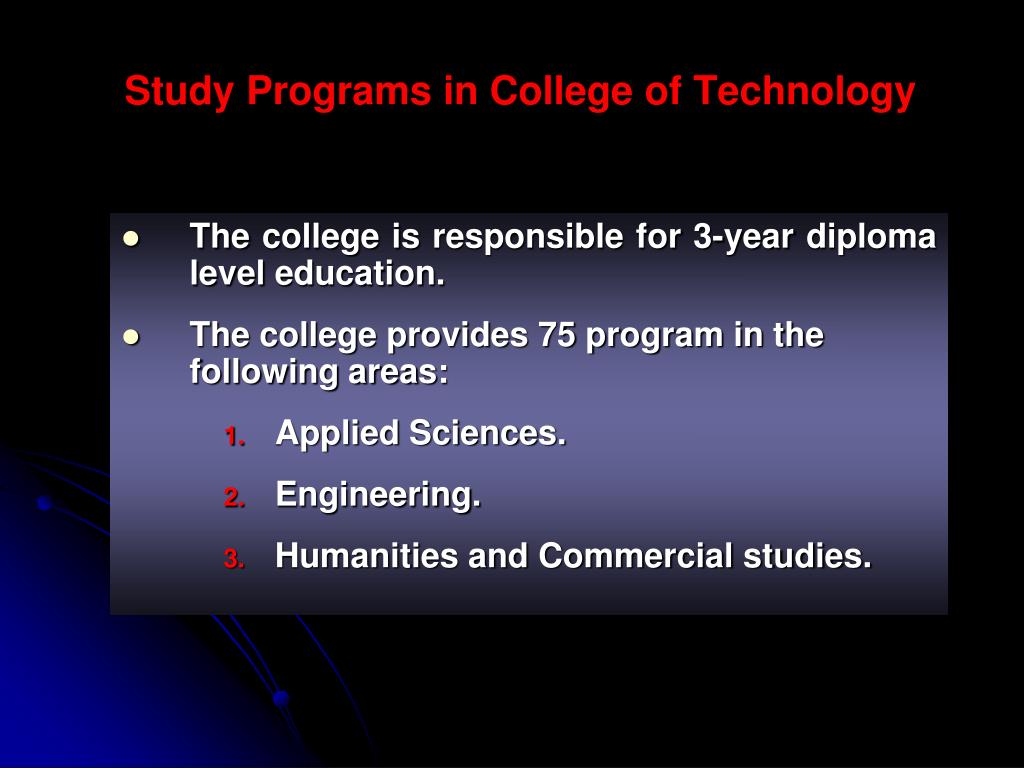 Study Programs in College of Technology

- The college is responsible for 3-year diploma level education.
- The college provides 75 program in the following areas:
  1. Applied Sciences.
  2. Engineering.
  3. Humanities and Commercial studies.